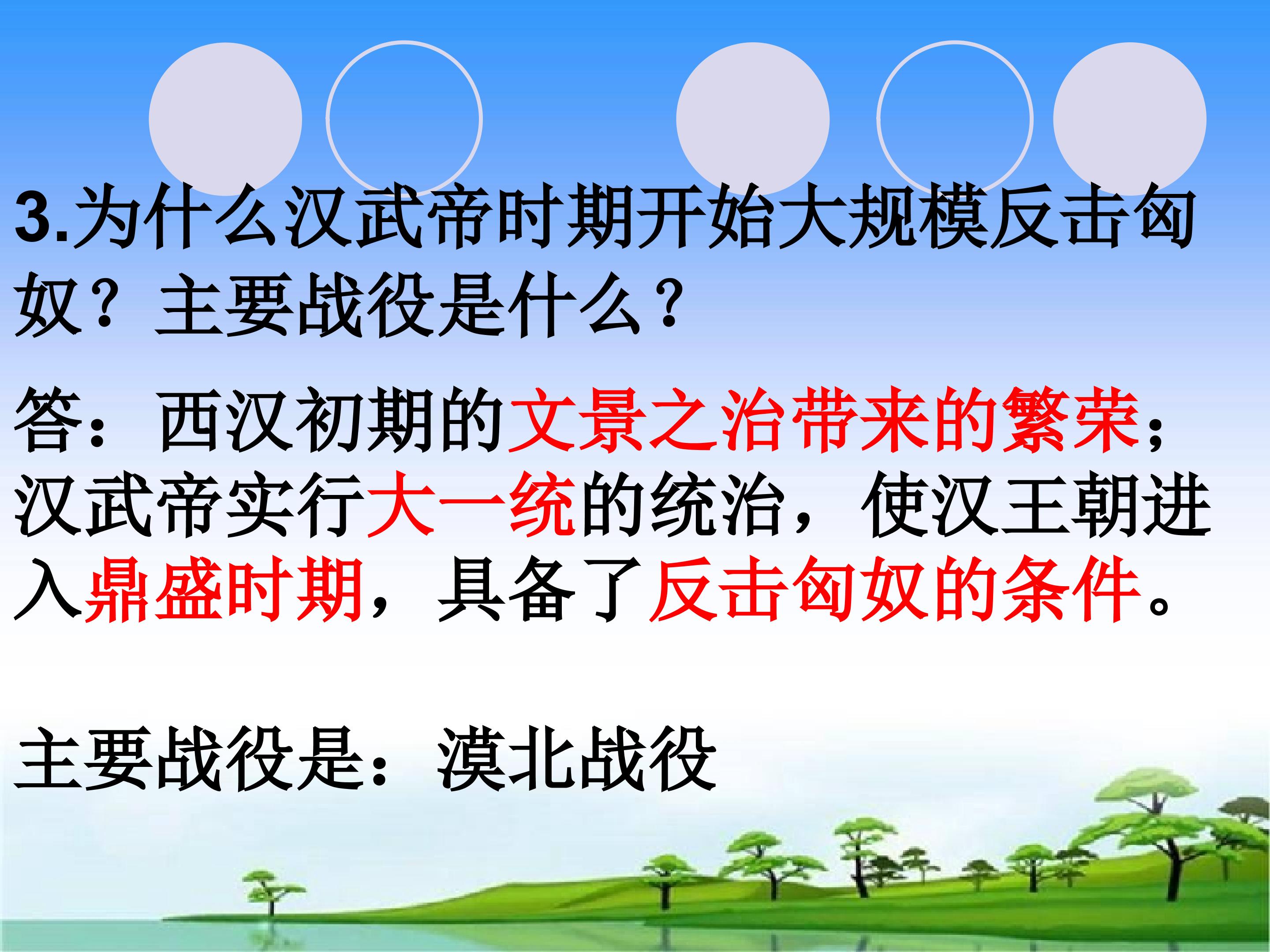 3.为什么汉武帝时期开始大规模反击匈奴？主要战役是什么？

答：西汉初期的文景之治带来的繁荣；汉武帝实行大一统的统治，使汉王朝进入鼎盛时期，具备了反击匈奴的条件。

主要战役是：漠北战役